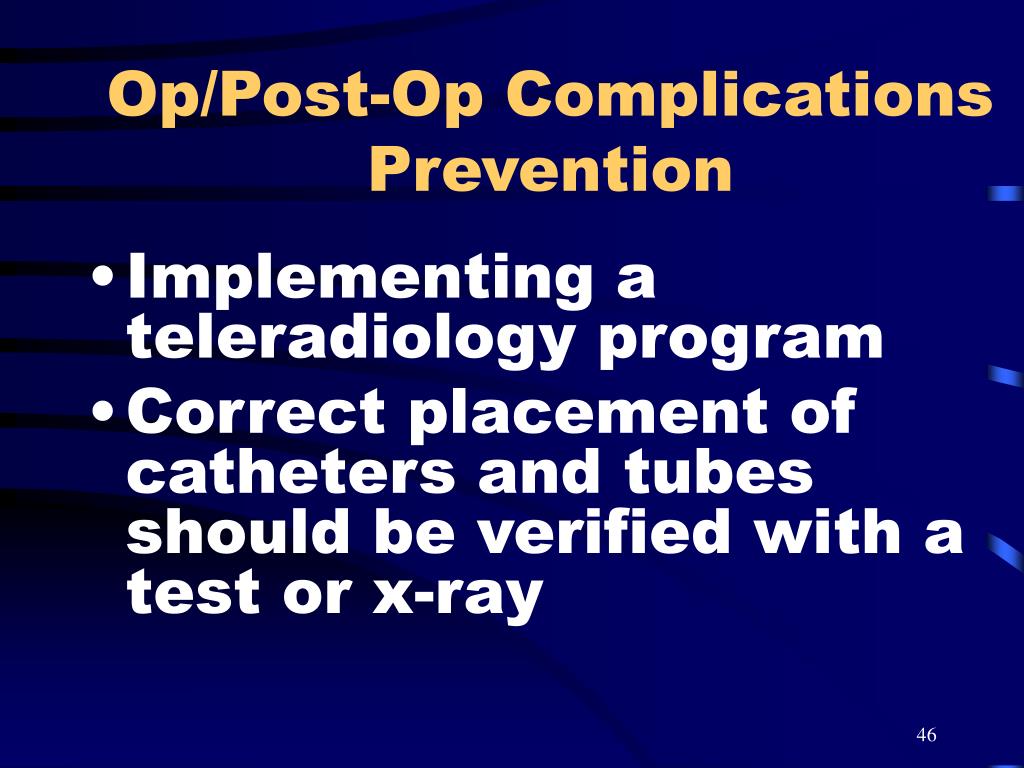 Op/Post-Op Complications Prevention

• Implementing a teleradiology program
• Correct placement of catheters and tubes should be verified with a test or x-ray

46